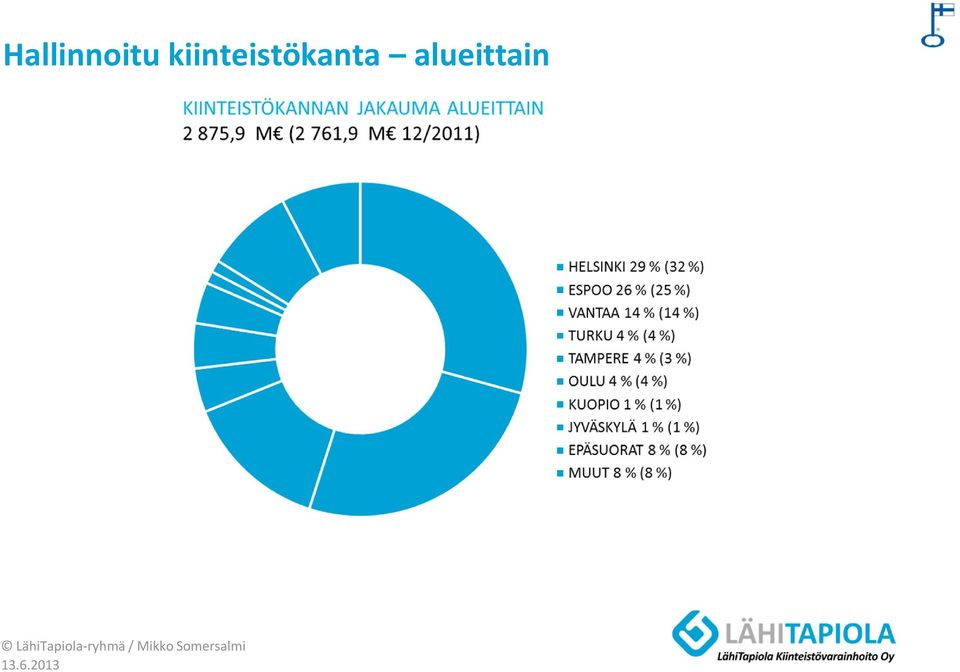 Hallinnoitu kiinteistökanta – alueittain

KIINTEISTÖKANNAN JAKAUMA ALUEITTAIN
2 875,9 M€ (2 761,9 M€ 12/2011)

HELSINKI 29 % (32 %)
ESPOO 26 % (25 %)
VANTAA 14 % (14 %)
TURKU 4 % (4 %)
TAMPERE 4 % (3 %)
OULU 4 % (4 %)
KUOPIO 1 % (1 %)
JYVÄSKYLÄ 1 % (1 %)
EPÄSUORAT 8 % (8 %)
MUUT 8 % (8 %)

© LähiTapiola-ryhmä / Mikko Somersalmi
13.6.2013

LÄHITAPIOLA
LähiTapiola Kiinteistövarainhoito Oy